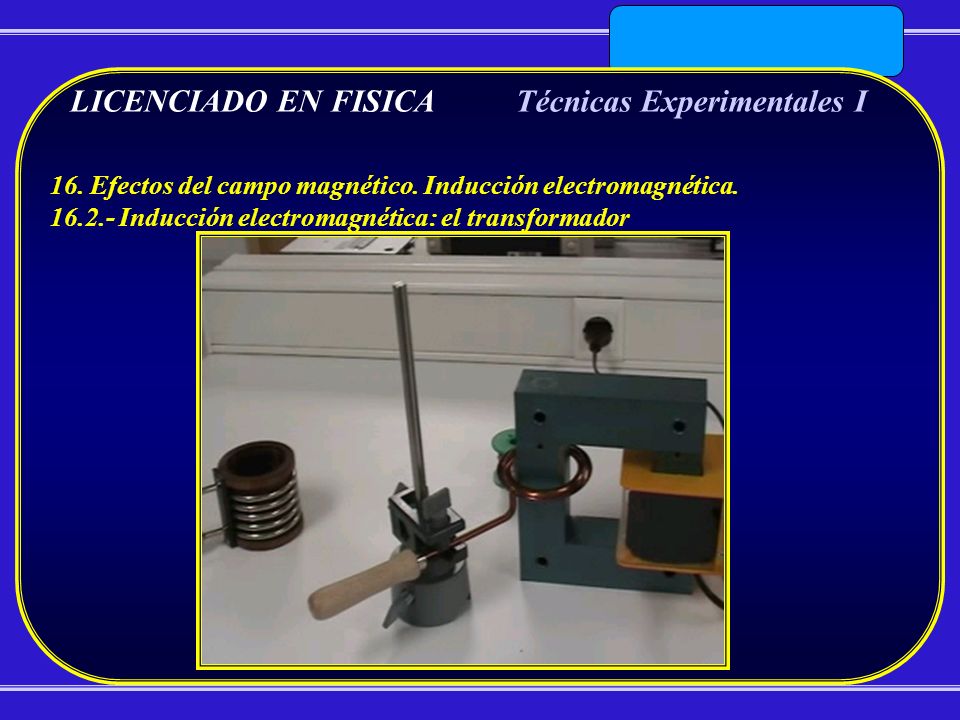 LICENCIADO EN FISICA Técnicas Experimentales I

16. Efectos del campo magnético. Inducción electromagnética.
16.2.- Inducción electromagnética: el transformador